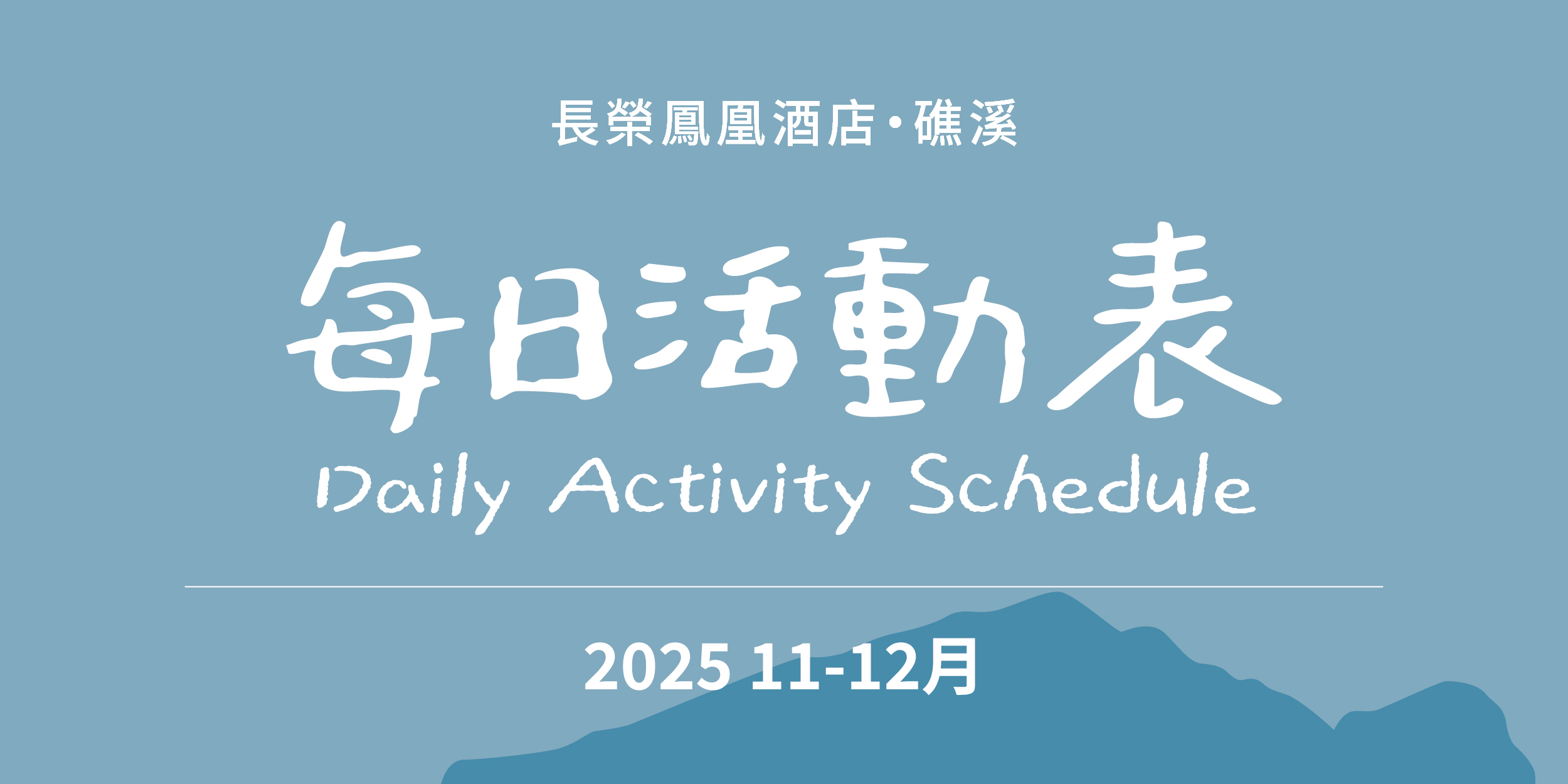 長榮鳳凰酒店·礁溪

每日活動表

Daily Activity Schedule

2025 11-12月